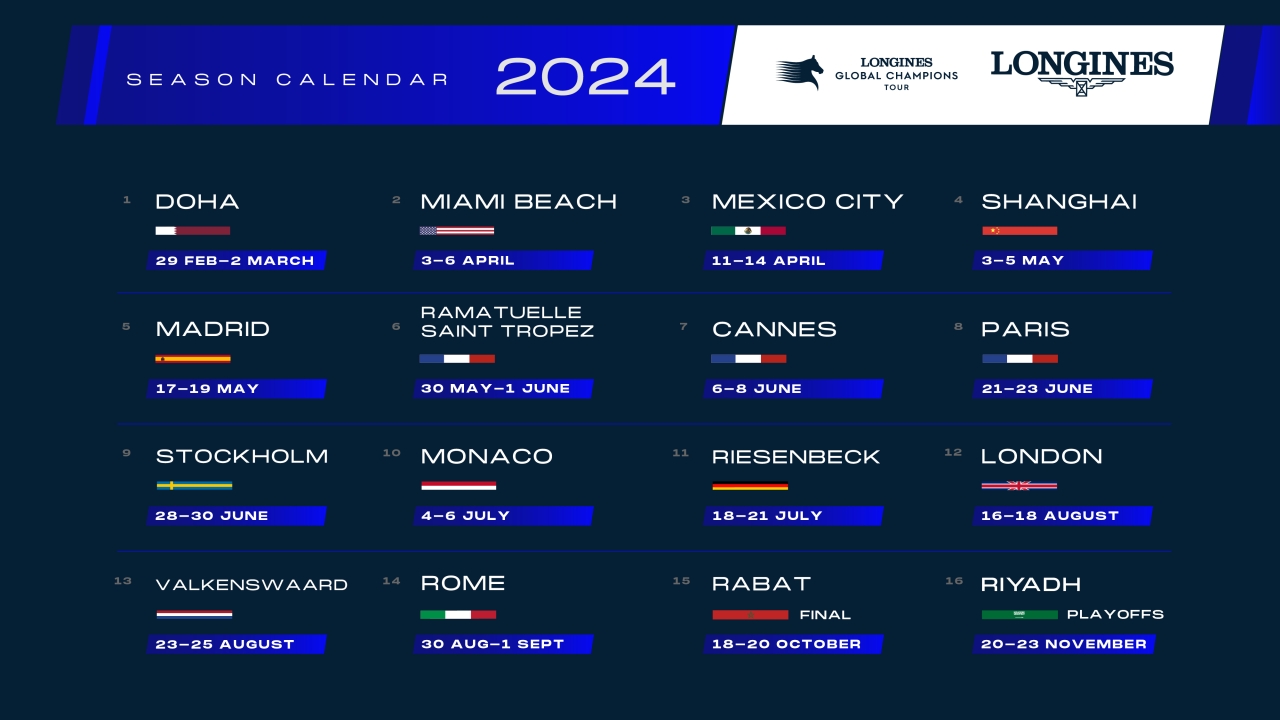 SEASON CALENDAR 2024

LONGINES
GLOBAL CHAMPIONS
TOUR

LONGINES

1 DOHA
29 FEB–2 MARCH

2 MIAMI BEACH
3–6 APRIL

3 MEXICO CITY
11–14 APRIL

4 SHANGHAI
3–5 MAY

5 MADRID
17–19 MAY

6 RAMATUELLE SAINT TROPEZ
30 MAY–1 JUNE

7 CANNES
6–8 JUNE

8 PARIS
21–23 JUNE

9 STOCKHOLM
28–30 JUNE

10 MONACO
4–6 JULY

11 RIESENBECK
18–21 JULY

12 LONDON
16–18 AUGUST

13 VALKENSWAARD
23–25 AUGUST

14 ROME
30 AUG–1 SEPT

15 RABAT
FINAL
18–20 OCTOBER

16 RIYADH
PLAYOFFS
20–23 NOVEMBER